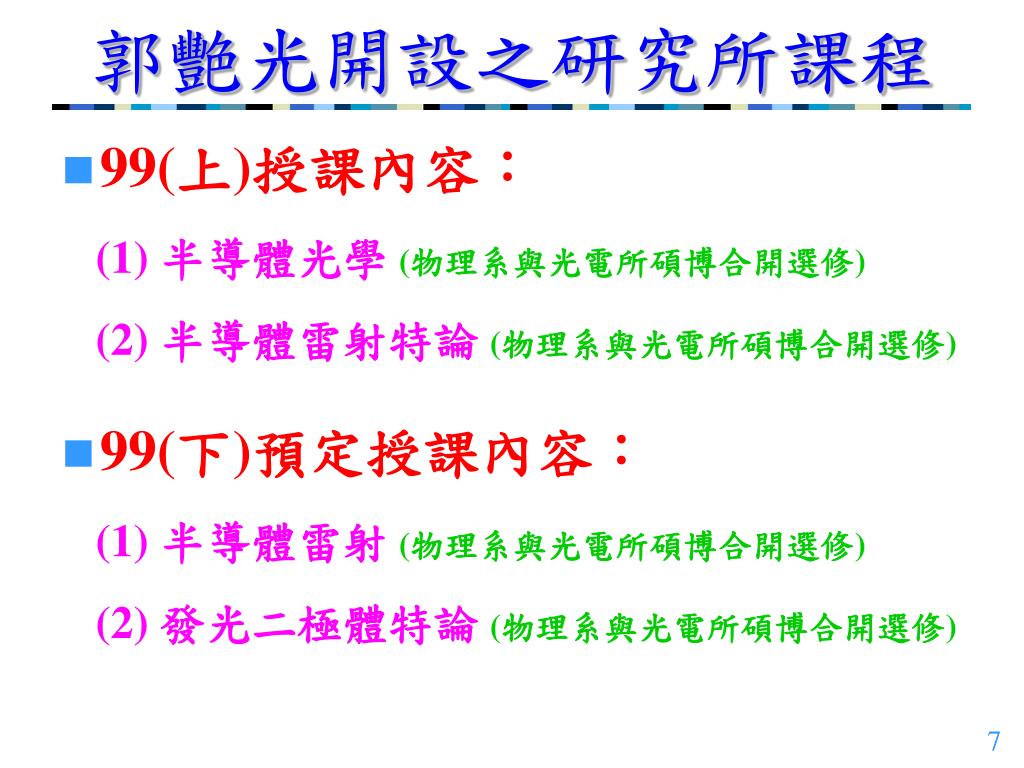 郭艷光開設之研究所課程

99(上)授課內容：

(1) 半導體光學 (物理系與光電所碩博合開選修)

(2) 半導體雷射特論 (物理系與光電所碩博合開選修)

99(下)預定授課內容：

(1) 半導體雷射 (物理系與光電所碩博合開選修)

(2) 發光二極體特論 (物理系與光電所碩博合開選修)

7